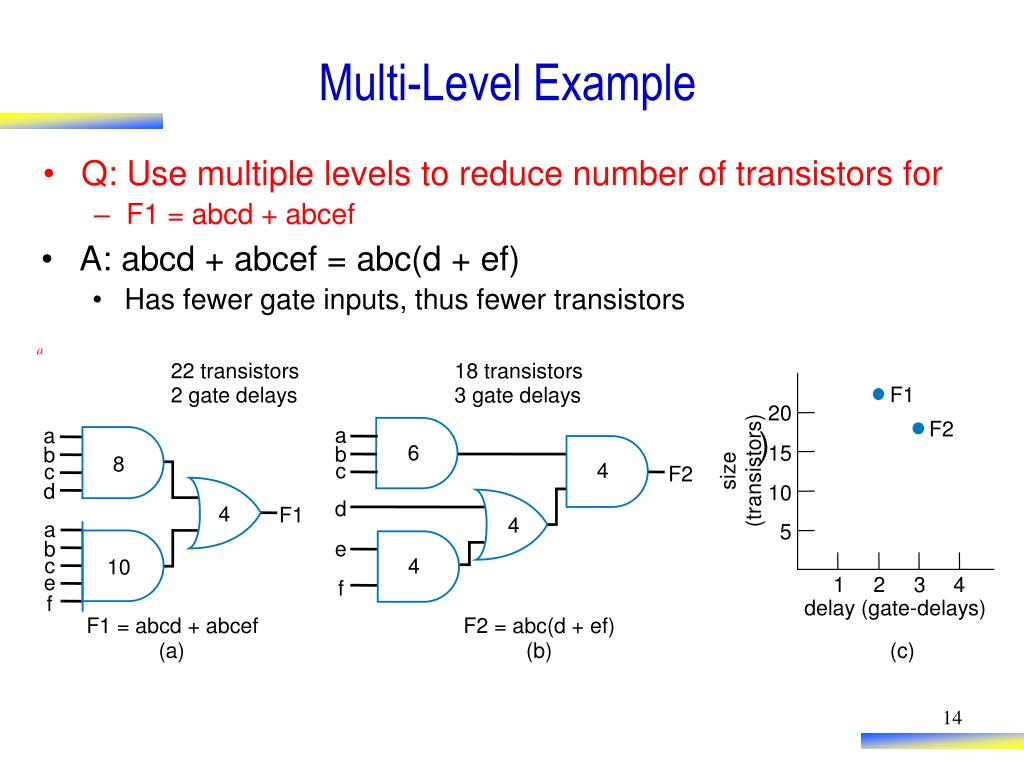 Multi-Level Example

• Q: Use multiple levels to reduce number of transistors for
– F1 = abcd + abcef

• A: abcd + abcef = abc(d + ef)
• Has fewer gate inputs, thus fewer transistors

a

22 transistors
2 gate delays

a
b
c
d
8
4
F1
a
b
c
e
f
10

F1 = abcd + abcef
(a)

18 transistors
3 gate delays

a
b
c
6
4
F2
d
4
e
f
4

F2 = abc(d + ef)
(b)

size (transistors)
20
15
10
5
F1
F2
1 2 3 4
delay (gate-delays)
(c)

14